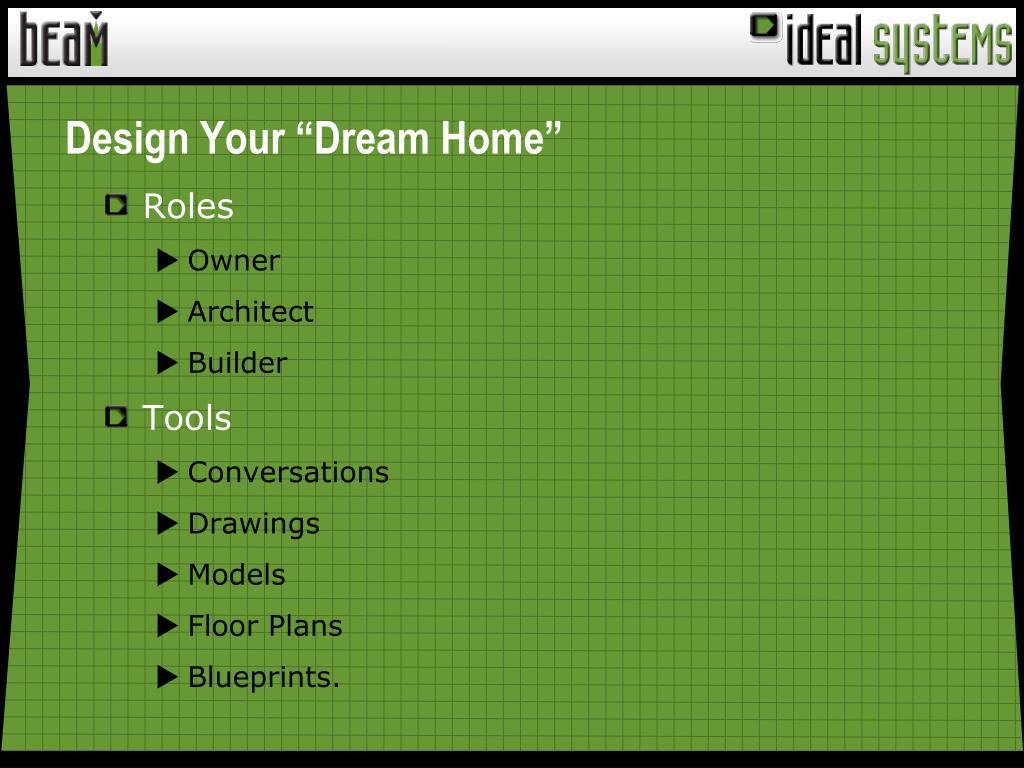 beam

ideal systems

Design Your “Dream Home”

Roles

Owner

Architect

Builder

Tools

Conversations

Drawings

Models

Floor Plans

Blueprints.